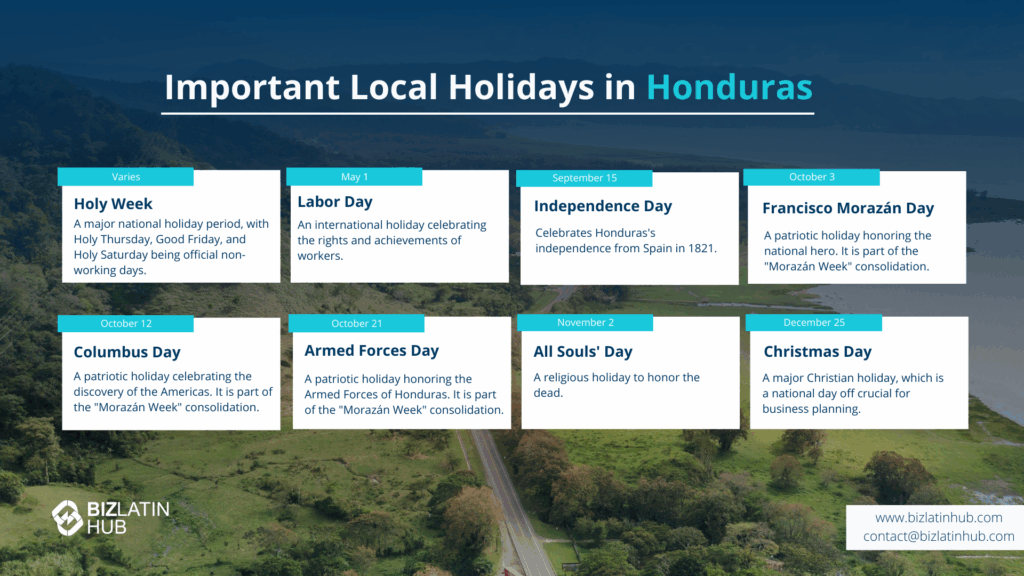 Important Local Holidays in Honduras

Varies
Holy Week
A major national holiday period, with Holy Thursday, Good Friday, and Holy Saturday being official non-working days.

May 1
Labor Day
An international holiday celebrating the rights and achievements of workers.

September 15
Independence Day
Celebrates Honduras's independence from Spain in 1821.

October 3
Francisco Morazán Day
A patriotic holiday honoring the national hero. It is part of the "Morazán Week" consolidation.

October 12
Columbus Day
A patriotic holiday celebrating the discovery of the Americas. It is part of the "Morazán Week" consolidation.

October 21
Armed Forces Day
A patriotic holiday honoring the Armed Forces of Honduras. It is part of the "Morazán Week" consolidation.

November 2
All Souls' Day
A religious holiday to honor the dead.

December 25
Christmas Day
A major Christian holiday, which is a national day off crucial for business planning.

BIZLATIN HUB

www.bizlatinhub.com
contact@bizlatinhub.com